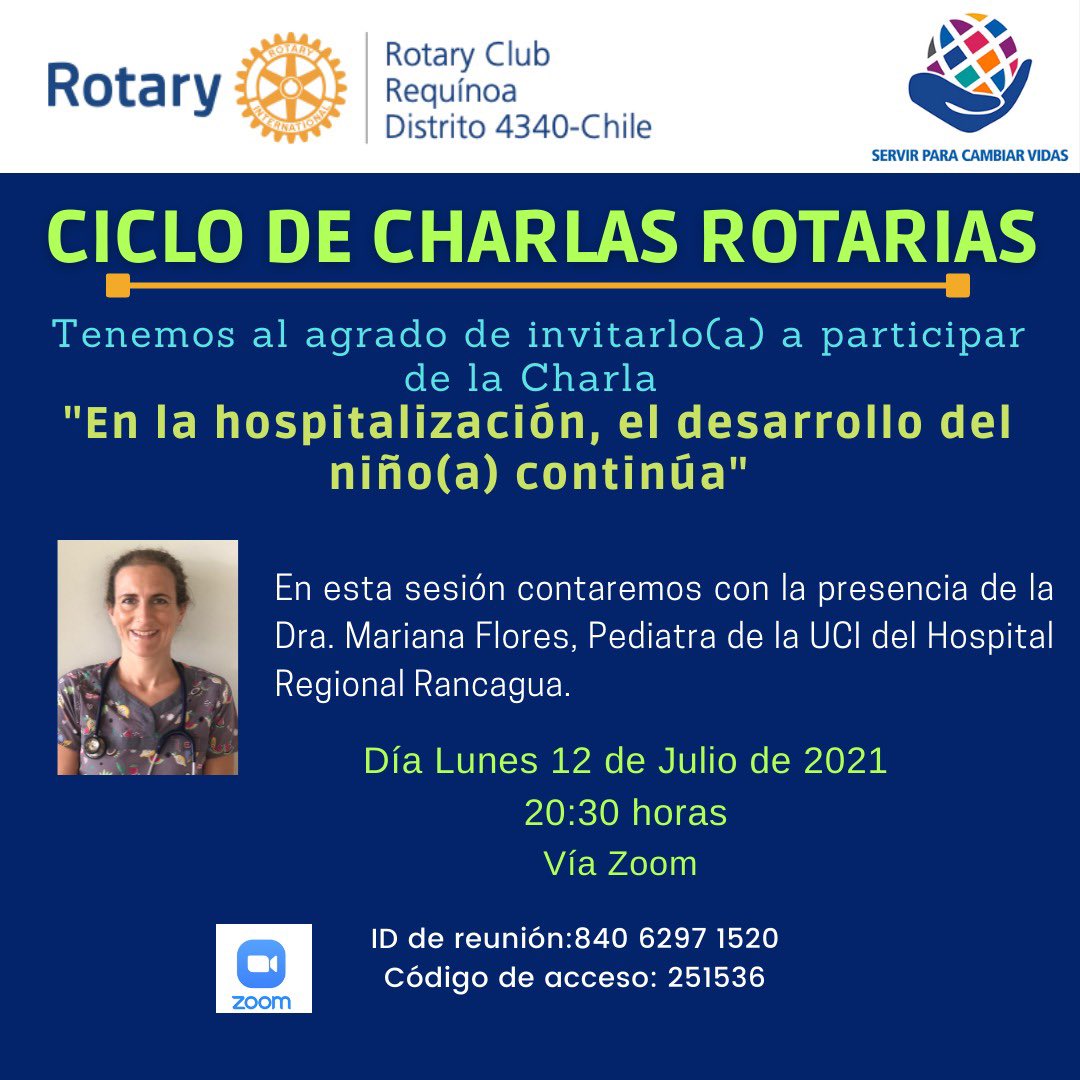 Rotary ROTARY INTERNATIONAL Rotary Club Requínoa Distrito 4340-Chile

SERVIR PARA CAMBIAR VIDAS

CICLO DE CHARLAS ROTARIAS

Tenemos al agrado de invitarlo(a) a participar de la Charla

"En la hospitalización, el desarrollo del niño(a) continúa"

En esta sesión contaremos con la presencia de la Dra. Mariana Flores, Pediatra de la UCI del Hospital Regional Rancagua.

Día Lunes 12 de Julio de 2021
20:30 horas
Vía Zoom

zoom

ID de reunión:840 6297 1520
Código de acceso: 251536